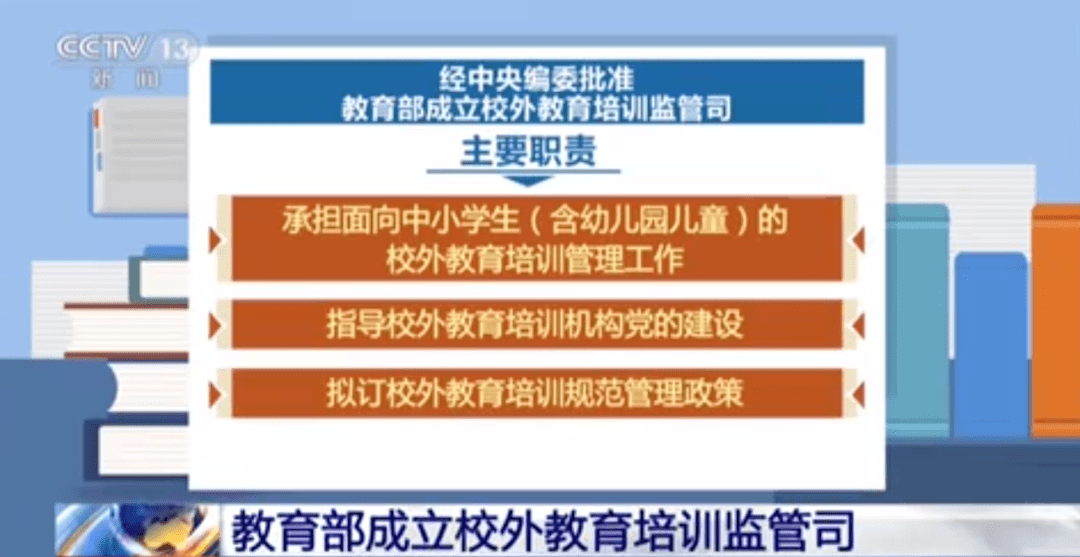 CCTV 13
新闻

经中央编委批准
教育部成立校外教育培训监管司

主要职责

承担面向中小学生（含幼儿园儿童）的校外教育培训管理工作

指导校外教育培训机构党的建设

拟订校外教育培训规范管理政策

教育部成立校外教育培训监管司